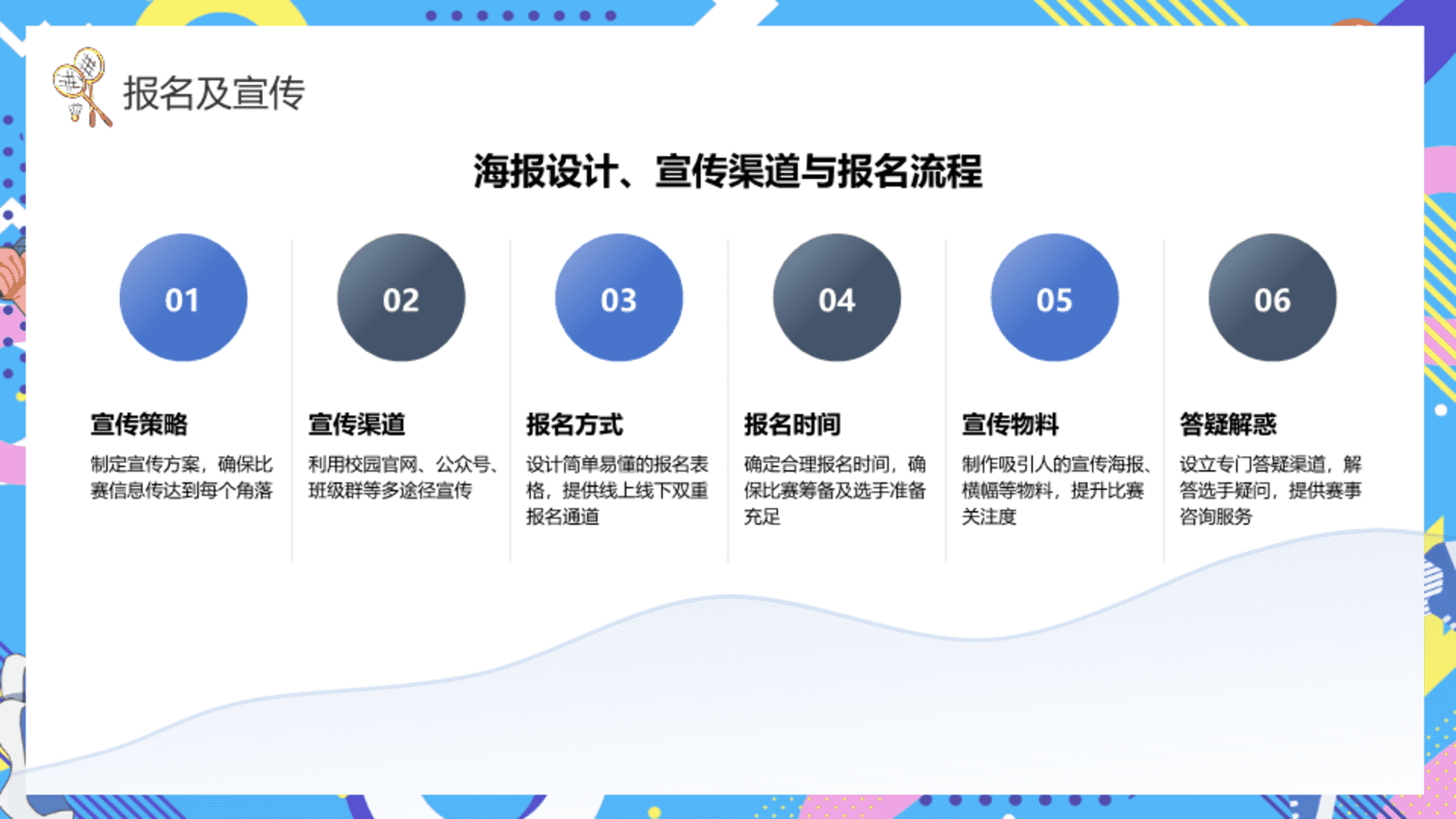 报名及宣传

海报设计、宣传渠道与报名流程

01

宣传策略

制定宣传方案，确保比赛信息传达到每个角落

02

宣传渠道

利用校园官网、公众号、班级群等多途径宣传

03

报名方式

设计简单易懂的报名表格，提供线上线下双重报名通道

04

报名时间

确定合理报名时间，确保比赛筹备及选手准备充足

05

宣传物料

制作吸引人的宣传海报、横幅等物料，提升比赛关注度

06

答疑解惑

设立专门答疑渠道，解答选手疑问，提供赛事咨询服务